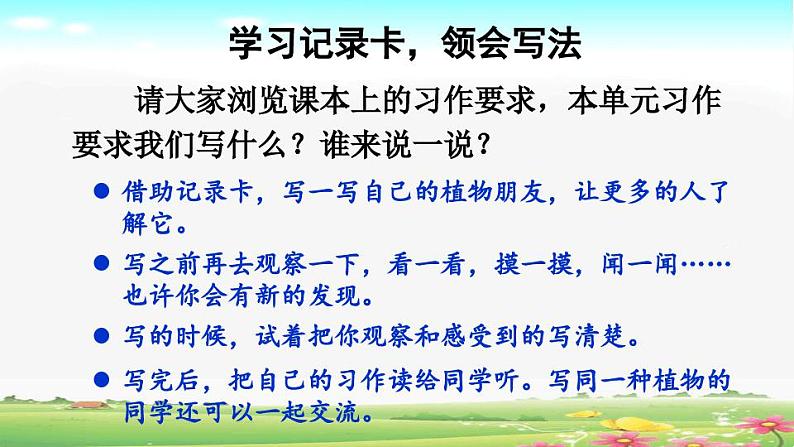 学习记录卡，领会写法

请大家浏览课本上的习作要求，本单元习作要求我们写什么？谁来说一说？

● 借助记录卡，写一写自己的植物朋友，让更多的人了解它。

● 写之前再去观察一下，看一看，摸一摸，闻一闻……也许你会有新的发现。

● 写的时候，试着把你观察和感受到的写清楚。

● 写完后，把自己的习作读给同学听。写同一种植物的同学还可以一起交流。